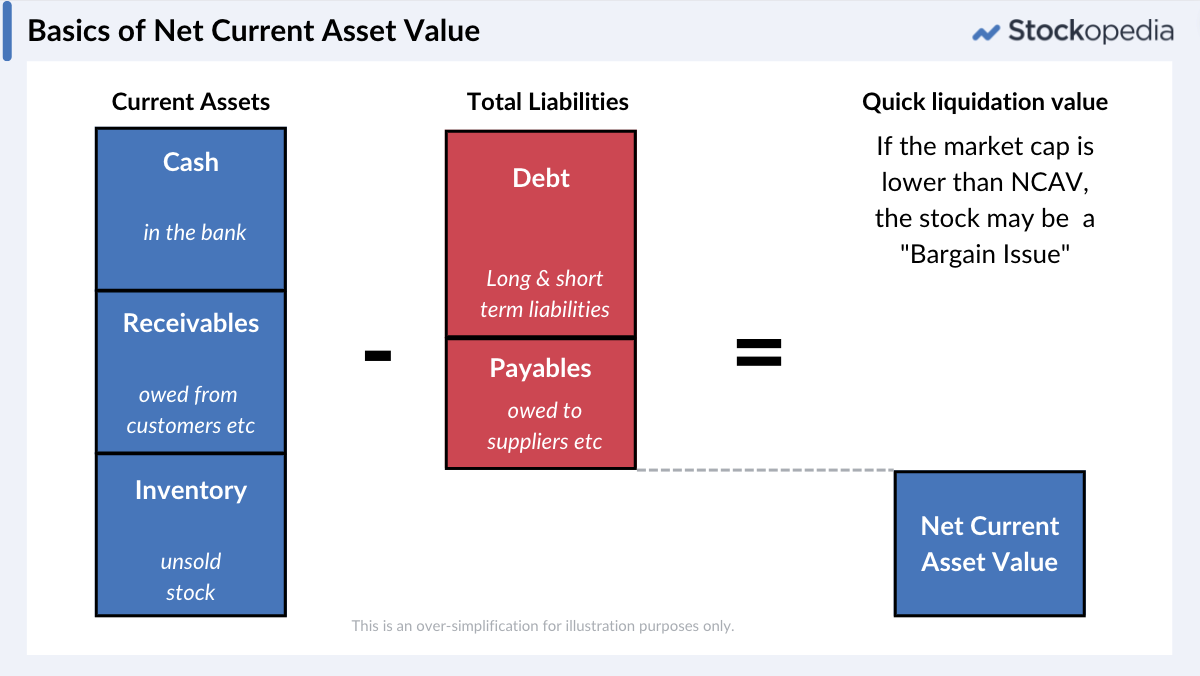 Basics of Net Current Asset Value

Stockopedia

Current Assets

Cash

in the bank

Receivables

owed from customers etc

Inventory

unsold stock

-

Total Liabilities

Debt

Long & short term liabilities

Payables

owed to suppliers etc

=

Quick liquidation value

If the market cap is lower than NCAV, the stock may be a "Bargain Issue"

Net Current Asset Value

This is an over-simplification for illustration purposes only.